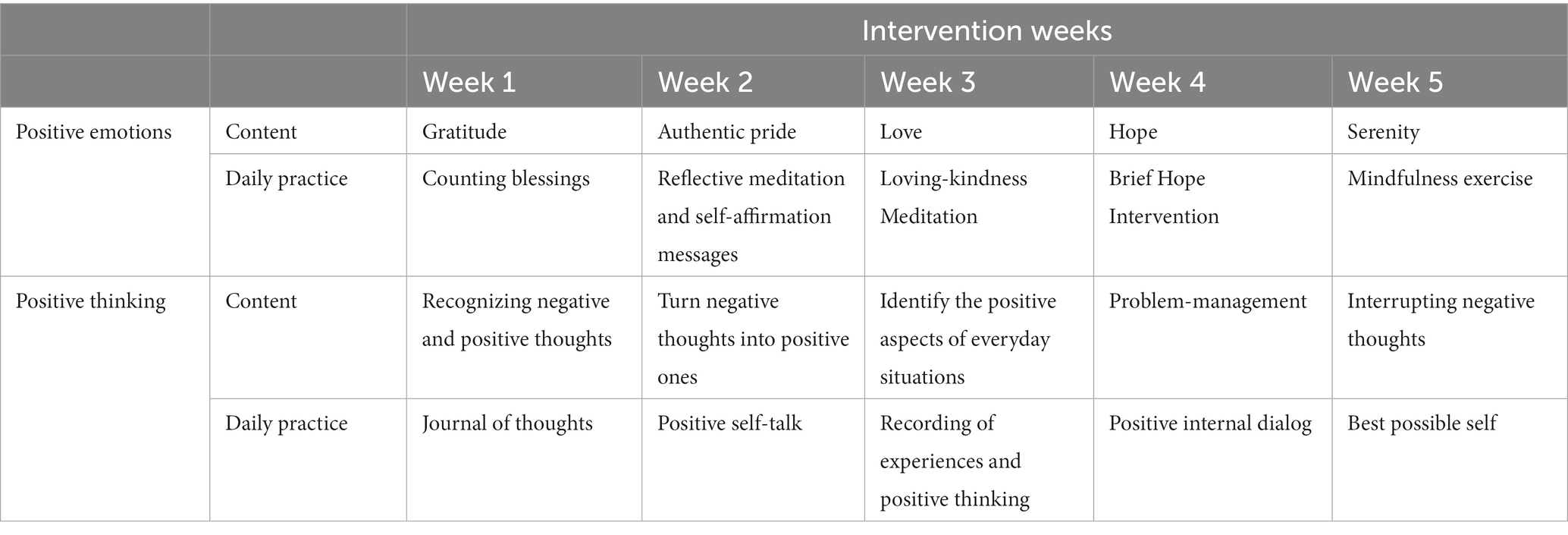 | | | Intervention weeks | | | | |
|---|---|---|---|---|---|---|
| | | Week 1 | Week 2 | Week 3 | Week 4 | Week 5 |
| Positive emotions | Content | Gratitude | Authentic pride | Love | Hope | Serenity |
| | Daily practice | Counting blessings | Reflective meditation and self-affirmation messages | Loving-kindness Meditation | Brief Hope Intervention | Mindfulness exercise |
| Positive thinking | Content | Recognizing negative and positive thoughts | Turn negative thoughts into positive ones | Identify the positive aspects of everyday situations | Problem-management | Interrupting negative thoughts |
| | Daily practice | Journal of thoughts | Positive self-talk | Recording of experiences and positive thinking | Positive internal dialog | Best possible self |